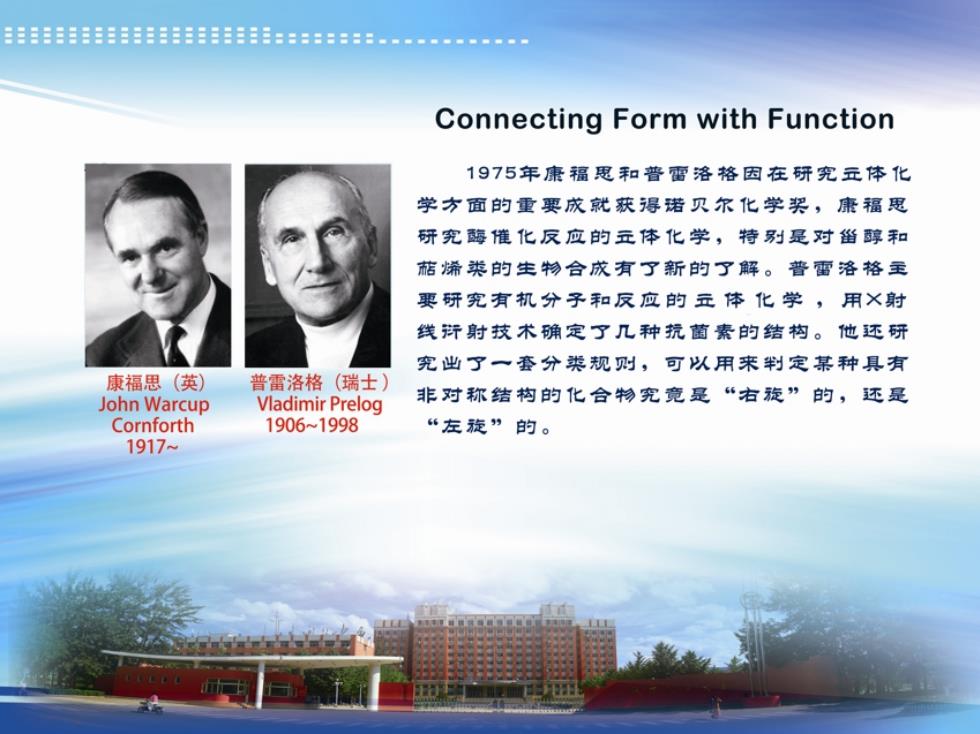 Connecting Form with Function

康福思（英）
John Warcup Cornforth
1917~

普雷洛格（瑞士）
Vladimir Prelog
1906~1998

1975年康福思和普雷洛格因在研究立体化学方面的重要成就获得诺贝尔化学奖，康福思研究酶催化反应的立体化学，特别是对甾醇和萜烯类的生物合成有了新的了解。普雷洛格主要研究有机分子和反应的立体化学，用X射线衍射技术确定了几种抗菌素的结构。他还研究出了一套分类规则，可以用来判定某种具有非对称结构的化合物究竟是“右旋”的，还是“左旋”的。